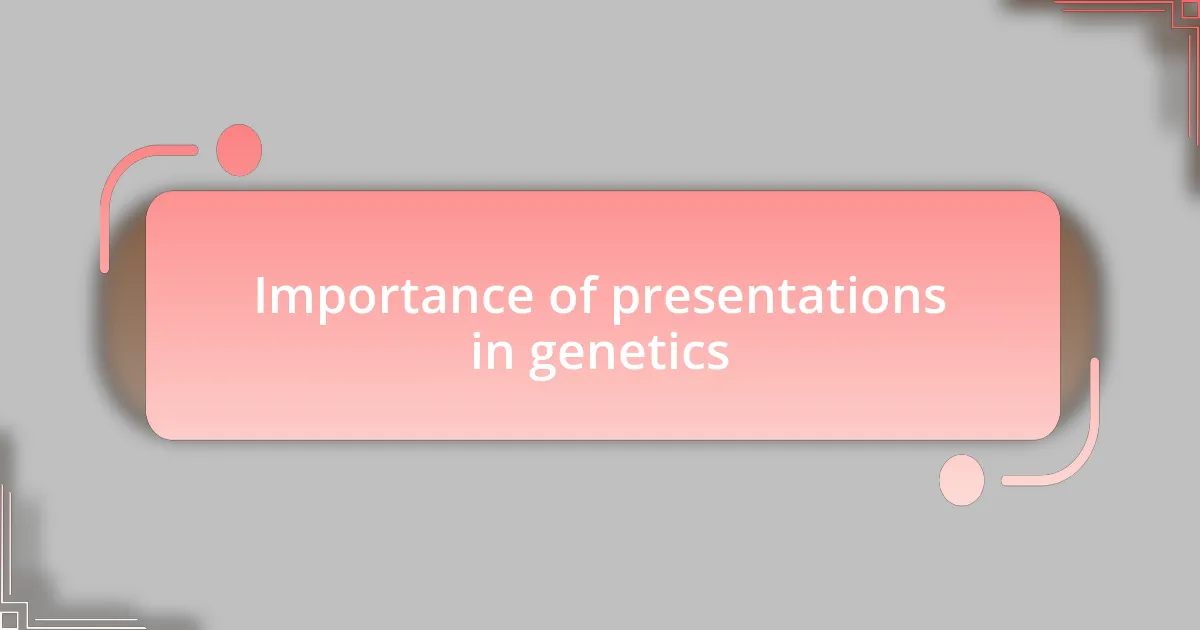 Importance of presentations in genetics